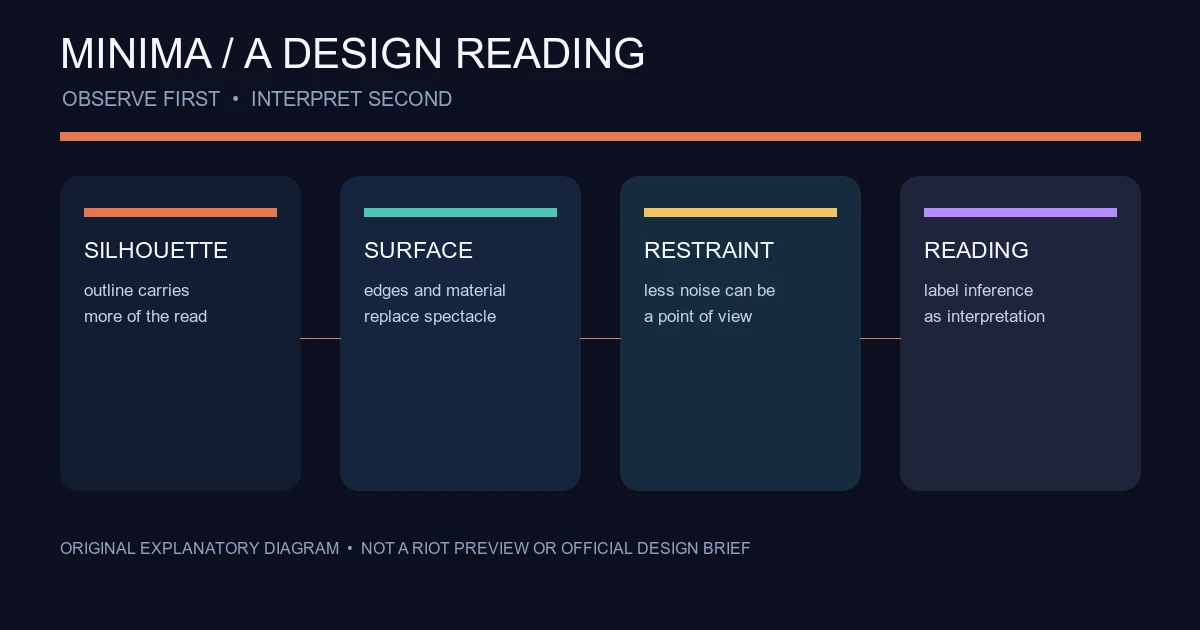 MINIMA / A DESIGN READING

OBSERVE FIRST • INTERPRET SECOND

SILHOUETTE

outline carries more of the read

SURFACE

edges and material replace spectacle

RESTRAINT

less noise can be a point of view

READING

label inference as interpretation

ORIGINAL EXPLANATORY DIAGRAM • NOT A RIOT PREVIEW OR OFFICIAL DESIGN BRIEF